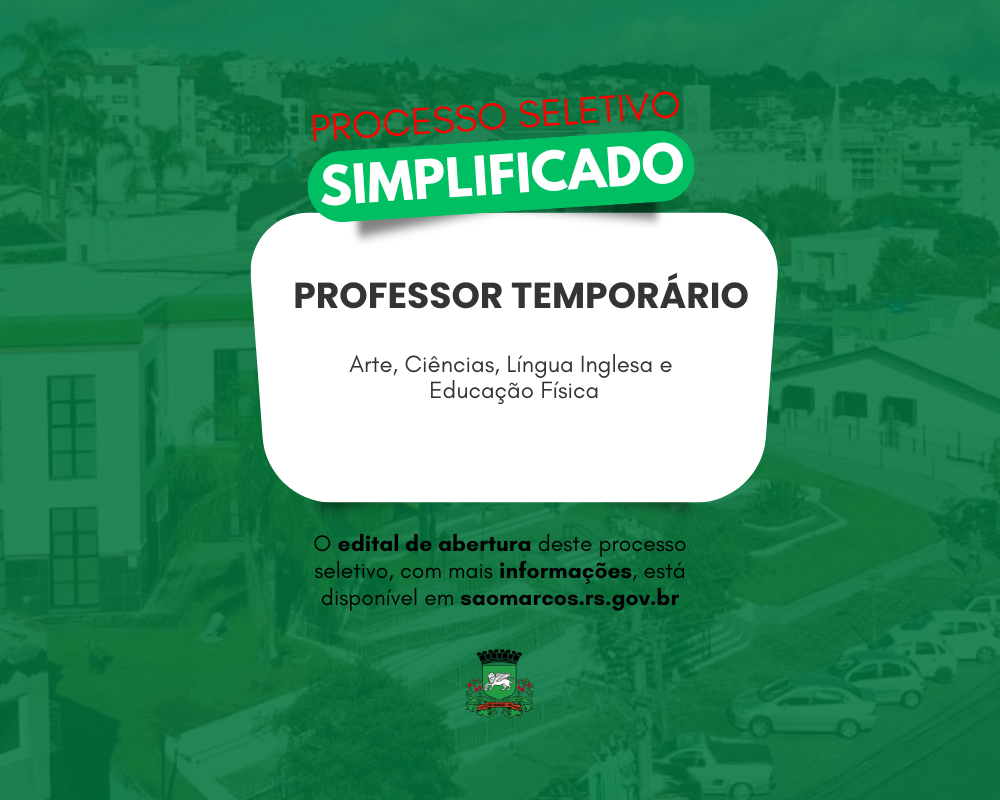 PROCESSO SELETIVO
SIMPLIFICADO

PROFESSOR TEMPORÁRIO

Arte, Ciências, Língua Inglesa e Educação Física

O edital de abertura deste processo seletivo, com mais informações, está disponível em saomarcos.rs.gov.br